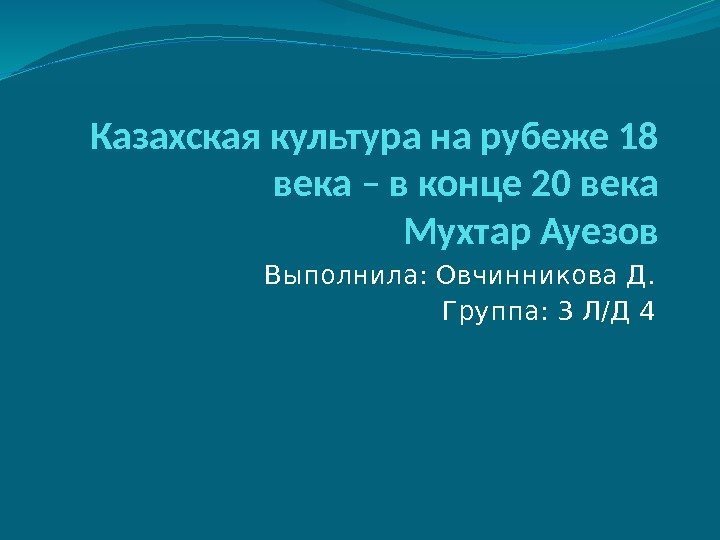 Казахская культура на рубеже 18 века – в конце 20 века
Мухтар Ауезов

Выполнила: Овчинникова Д.
Группа: 3 Л/Д 4